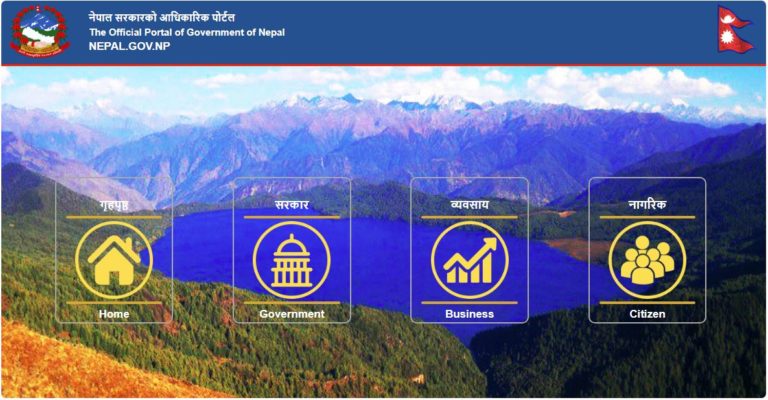 नेपाल सरकारको आधिकारिक पोर्टल
The Official Portal of Government of Nepal
NEPAL.GOV.NP

गृहपृष्ठ
Home

सरकार
Government

व्यवसाय
Business

नागरिक
Citizen